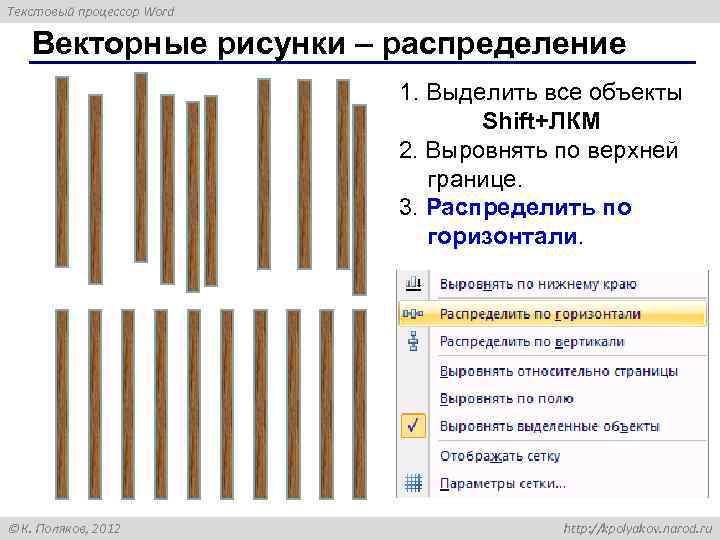 Текстовый процессор Word

Векторные рисунки – распределение

1. Выделить все объекты
Shift+ЛКМ
2. Выровнять по верхней границе.
3. Распределить по горизонтали.

Выровнять по нижнему краю
Распределить по горизонтали
Распределить по вертикали
Выровнять относительно страницы
Выровнять по полю
Выровнять выделенные объекты
Отображать сетку
Параметры сетки...

©К. Поляков, 2012

http://kpolyakov.narod.ru